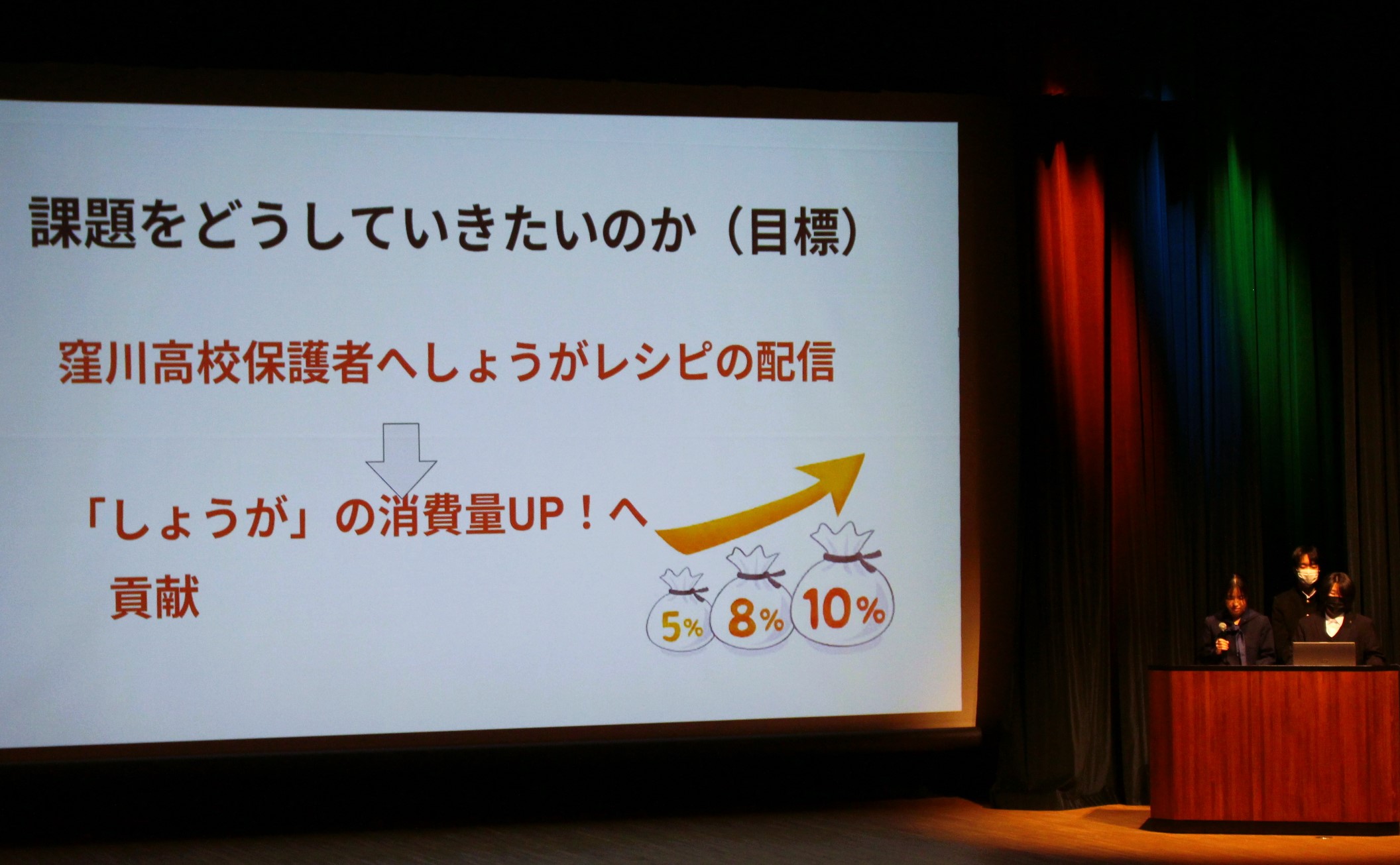 課題をどうしていきたいのか（目標）

窪川高校保護者へしょうがレシピの配信

「しょうが」の消費量UP！へ

貢献

5%

8%

10%